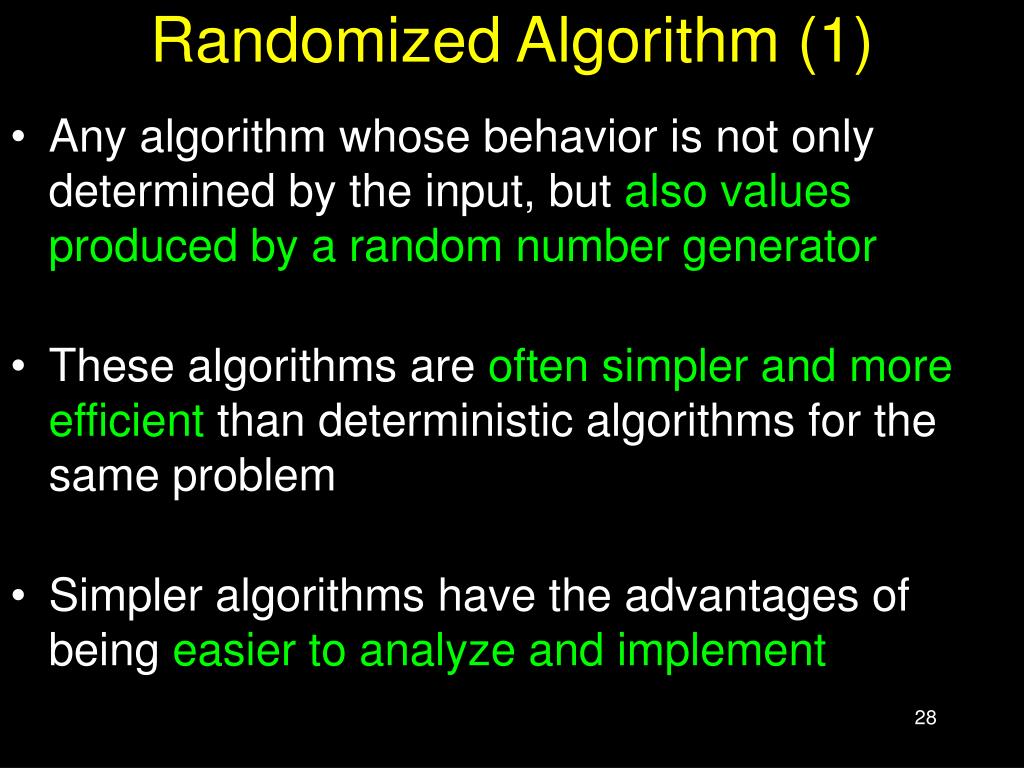 Randomized Algorithm (1)

• Any algorithm whose behavior is not only determined by the input, but also values produced by a random number generator

• These algorithms are often simpler and more efficient than deterministic algorithms for the same problem

• Simpler algorithms have the advantages of being easier to analyze and implement

28